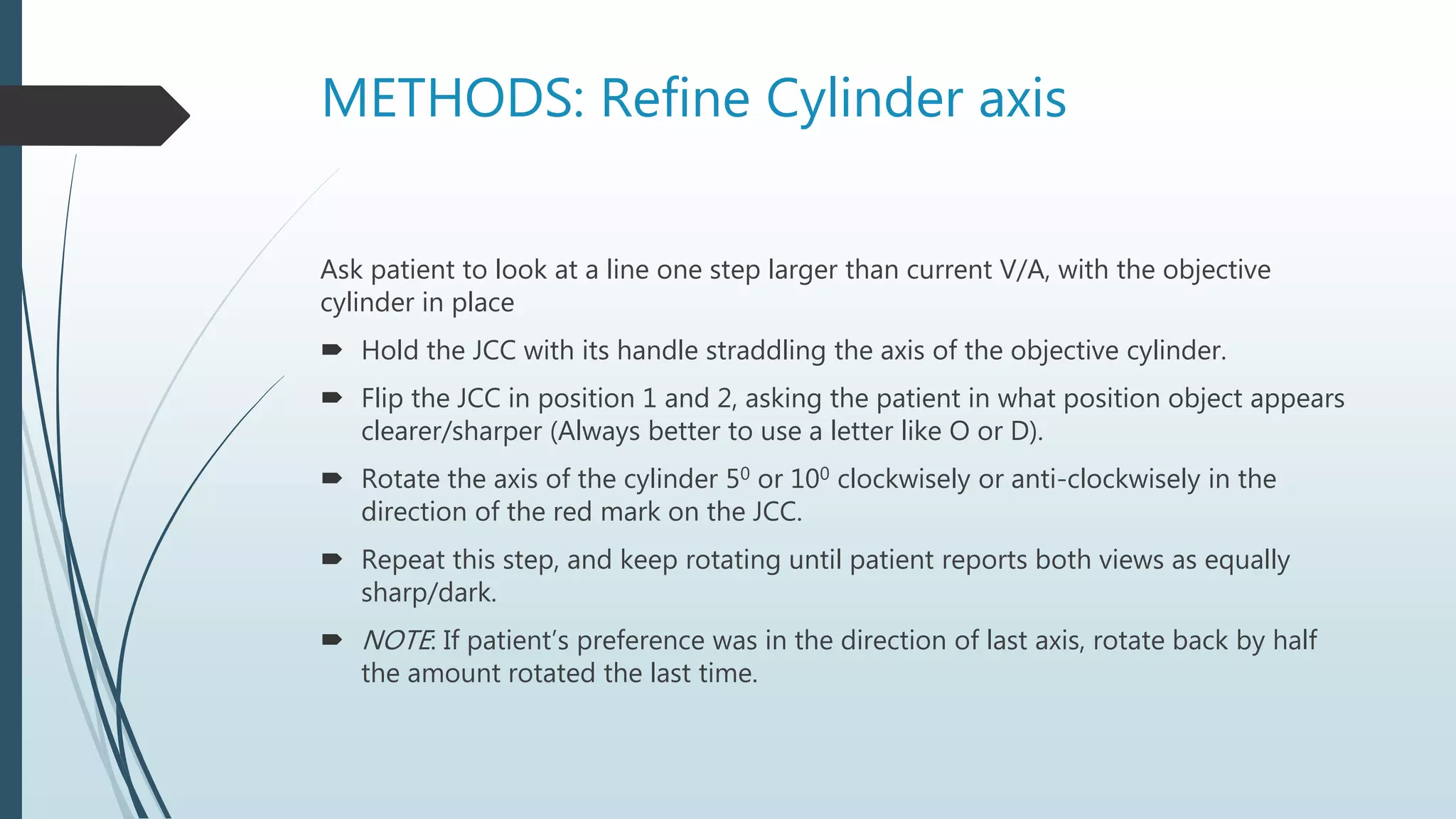 METHODS: Refine Cylinder axis

Ask patient to look at a line one step larger than current V/A, with the objective cylinder in place

➨ Hold the JCC with its handle straddling the axis of the objective cylinder.

➨ Flip the JCC in position 1 and 2, asking the patient in what position object appears clearer/sharper (Always better to use a letter like O or D).

➨ Rotate the axis of the cylinder $5^0$ or $10^0$ clockwisely or anti-clockwisely in the direction of the red mark on the JCC.

➨ Repeat this step, and keep rotating until patient reports both views as equally sharp/dark.

➨ NOTE: If patient's preference was in the direction of last axis, rotate back by half the amount rotated the last time.